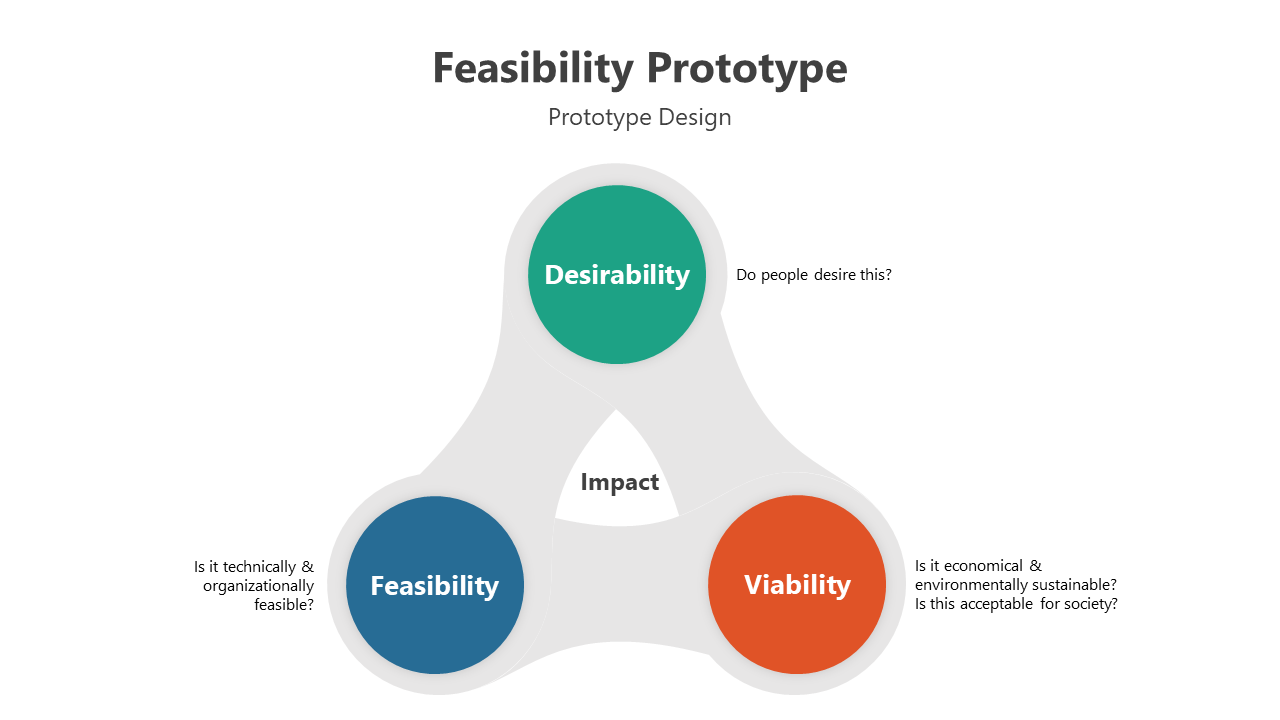 Feasibility Prototype

Prototype Design

Desirability

Do people desire this?

Impact

Is it technically & organizationally feasible?

Feasibility

Viability

Is it economical & environmentally sustainable? Is this acceptable for society?